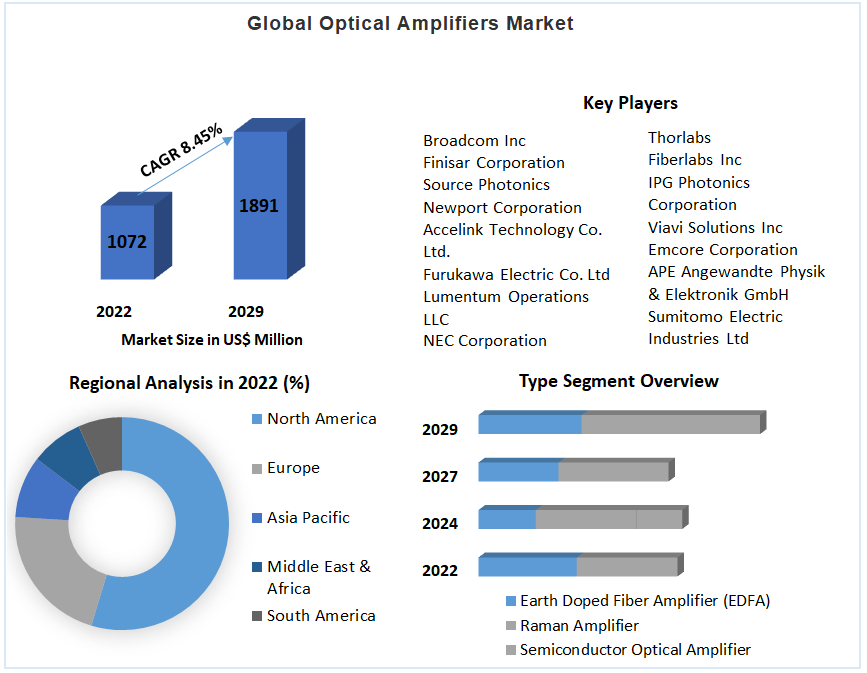 Global Optical Amplifiers Market

CAGR 8.45%

1072

1891

2022

2029

Market Size in US$ Million

Key Players

Broadcom Inc
Finisar Corporation
Source Photonics
Newport Corporation
Accelink Technology Co. Ltd.
Furukawa Electric Co. Ltd
Lumentum Operations LLC
NEC Corporation

Thorlabs
Fiberlabs Inc
IPG Photonics Corporation
Viavi Solutions Inc
Emcore Corporation
APE Angewandte Physik & Elektronik GmbH
Sumitomo Electric Industries Ltd

Regional Analysis in 2022 (%)

North America
Europe
Asia Pacific
Middle East & Africa
South America

Type Segment Overview

2029
2027
2024
2022

Earth Doped Fiber Amplifier (EDFA)
Raman Amplifier
Semiconductor Optical Amplifier